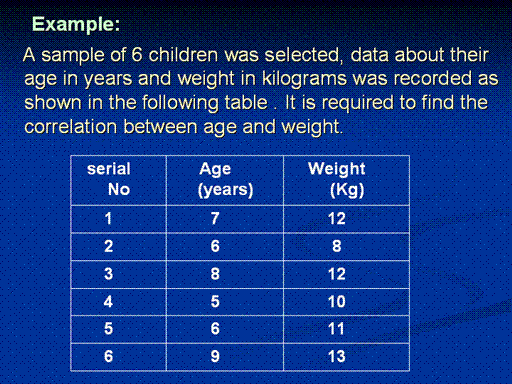 Example:

A sample of 6 children was selected, data about their age in years and weight in kilograms was recorded as shown in the following table . It is required to find the correlation between age and weight.

| serial No | Age (years) | Weight (Kg) |
|---|---|---|
| 1 | 7 | 12 |
| 2 | 6 | 8 |
| 3 | 8 | 12 |
| 4 | 5 | 10 |
| 5 | 6 | 11 |
| 6 | 9 | 13 |